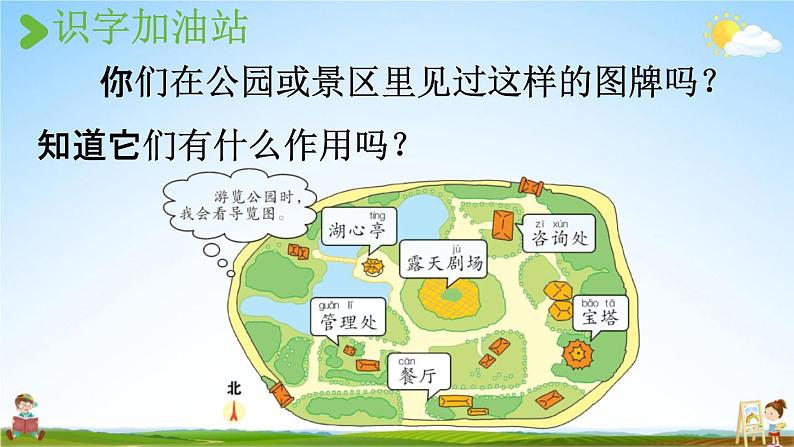 识字加油站

你们在公园或景区里见过这样的图牌吗？

知道它们有什么作用吗？

游览公园时，我会看导览图。

tíng
湖心亭

zī xún
咨询处

jù
露天剧场

guǎn lǐ
管理处

bǎo tǎ
宝塔

cān
餐厅

北